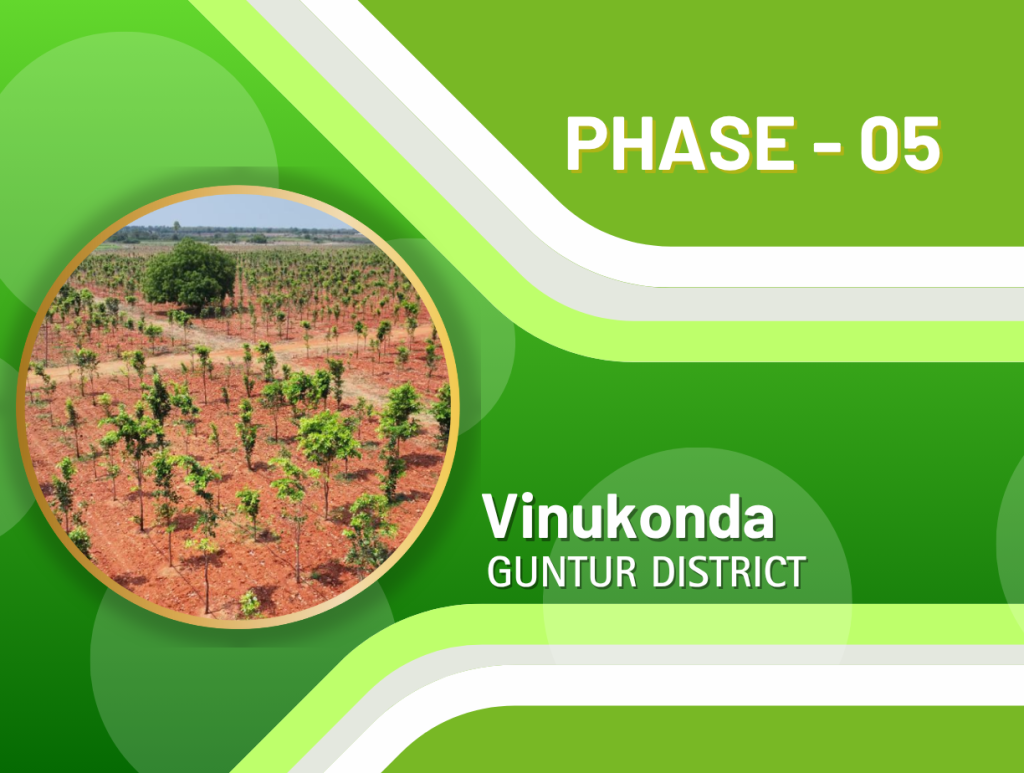 PHASE - 05

Vinukonda
GUNTUR DISTRICT